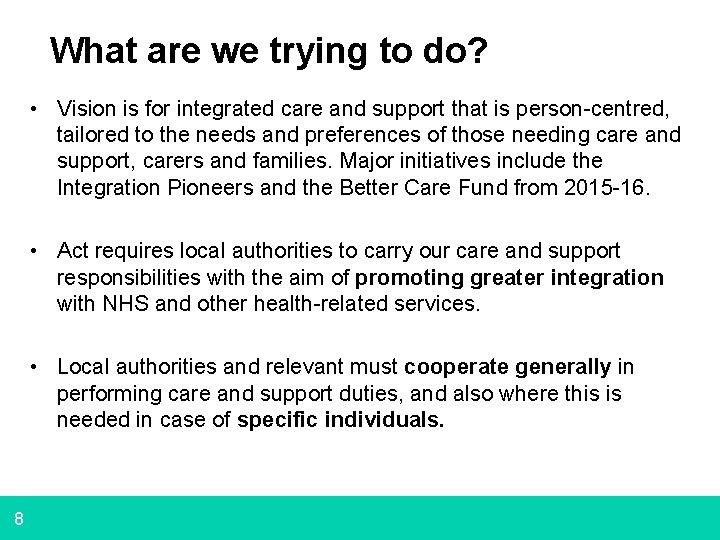 What are we trying to do?

• Vision is for integrated care and support that is person-centred, tailored to the needs and preferences of those needing care and support, carers and families. Major initiatives include the Integration Pioneers and the Better Care Fund from 2015-16.

• Act requires local authorities to carry our care and support responsibilities with the aim of promoting greater integration with NHS and other health-related services.

• Local authorities and relevant must cooperate generally in performing care and support duties, and also where this is needed in case of specific individuals.

8